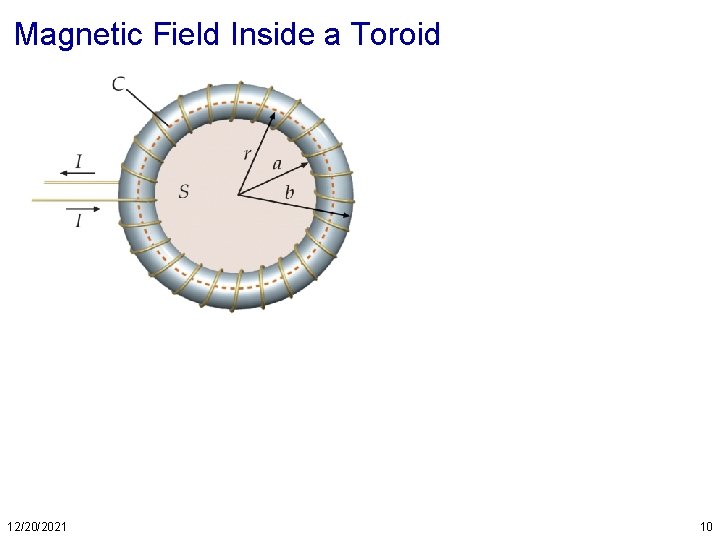 Magnetic Field Inside a Toroid

C

I

I

S

r

a

b

12/20/2021

10